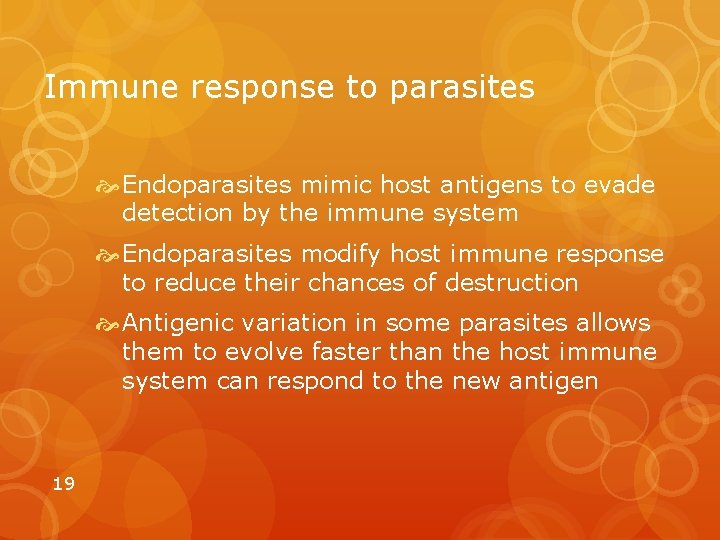 Immune response to parasites

Endoparasites mimic host antigens to evade detection by the immune system

Endoparasites modify host immune response to reduce their chances of destruction

Antigenic variation in some parasites allows them to evolve faster than the host immune system can respond to the new antigen

19